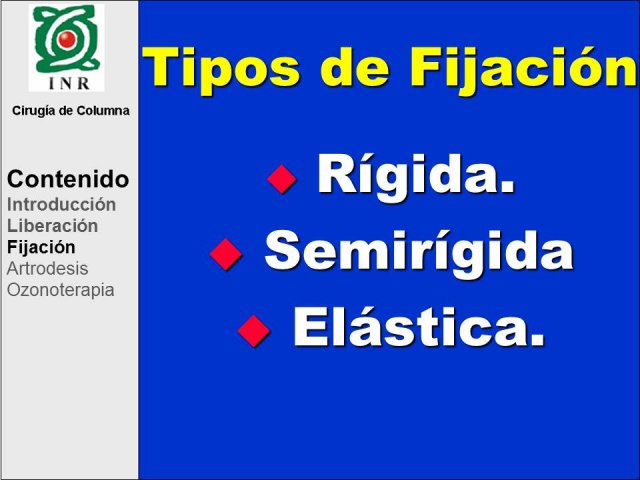 INR

Cirugía de Columna

Contenido
Introducción
Liberación
Fijación
Artrodesis
Ozonoterapia

Tipos de Fijación

Rígida.
Semirígida
Elástica.